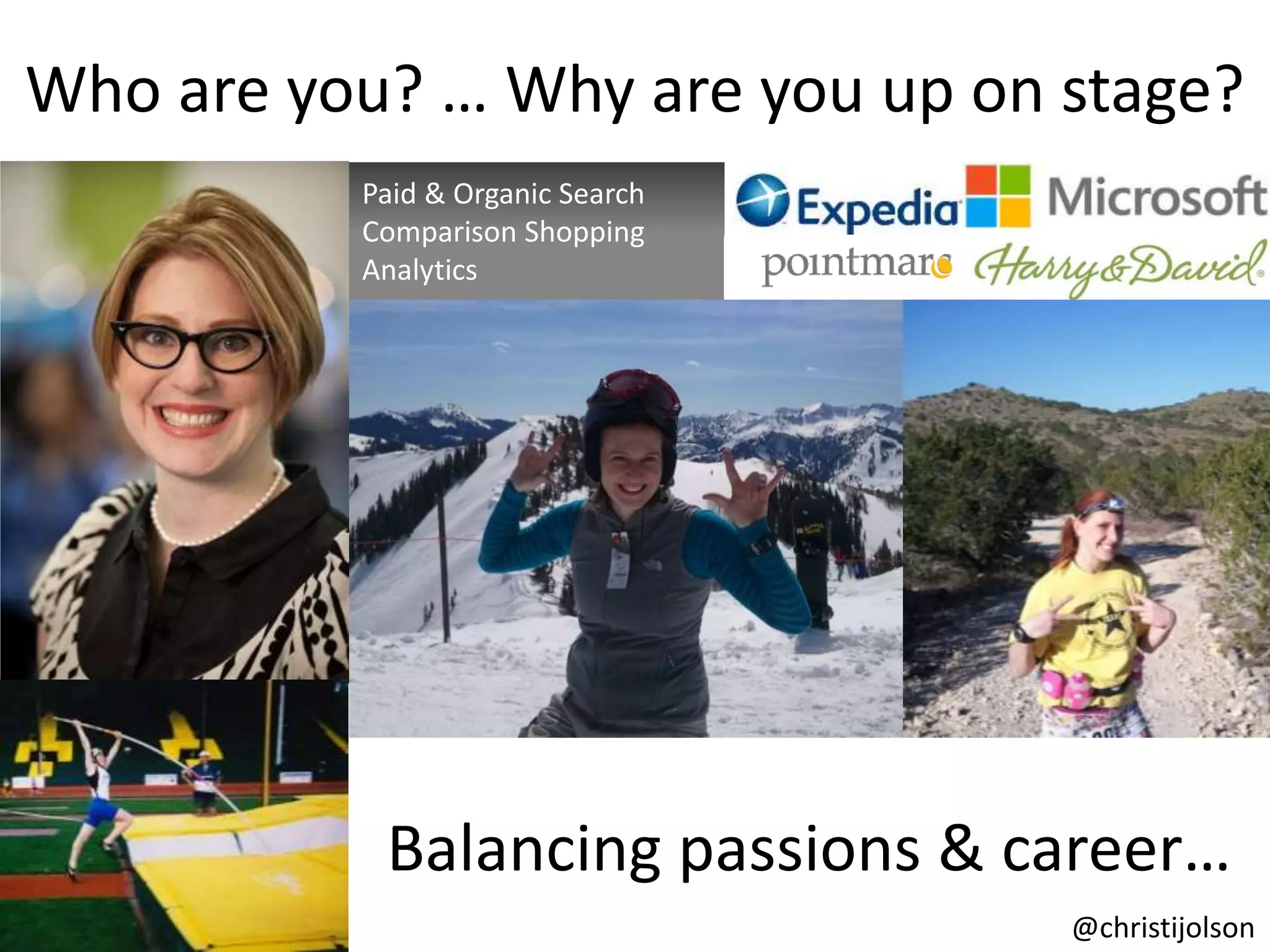 Who are you? … Why are you up on stage?

Paid & Organic Search
Comparison Shopping
Analytics

Expedia Microsoft
pointmarc Harry&David

Balancing passions & career…

@christijolson